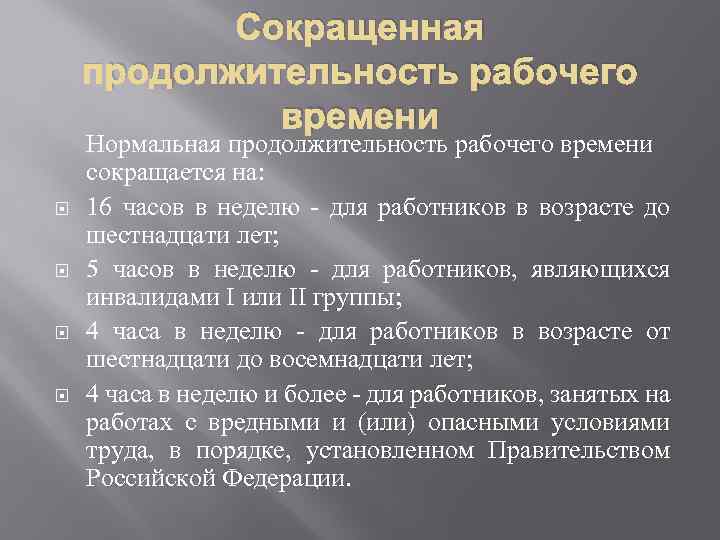 Сокращенная продолжительность рабочего времени

Нормальная продолжительность рабочего времени сокращается на:

16 часов в неделю - для работников в возрасте до шестнадцати лет;

5 часов в неделю - для работников, являющихся инвалидами I или II группы;

4 часа в неделю - для работников в возрасте от шестнадцати до восемнадцати лет;

4 часа в неделю и более - для работников, занятых на работах с вредными и (или) опасными условиями труда, в порядке, установленном Правительством Российской Федерации.